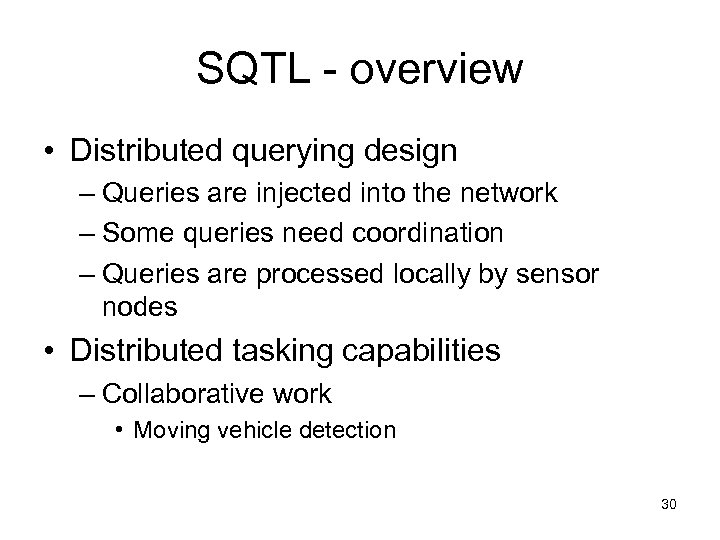 SQTL - overview

• Distributed querying design
– Queries are injected into the network
– Some queries need coordination
– Queries are processed locally by sensor nodes

• Distributed tasking capabilities
– Collaborative work
• Moving vehicle detection

30